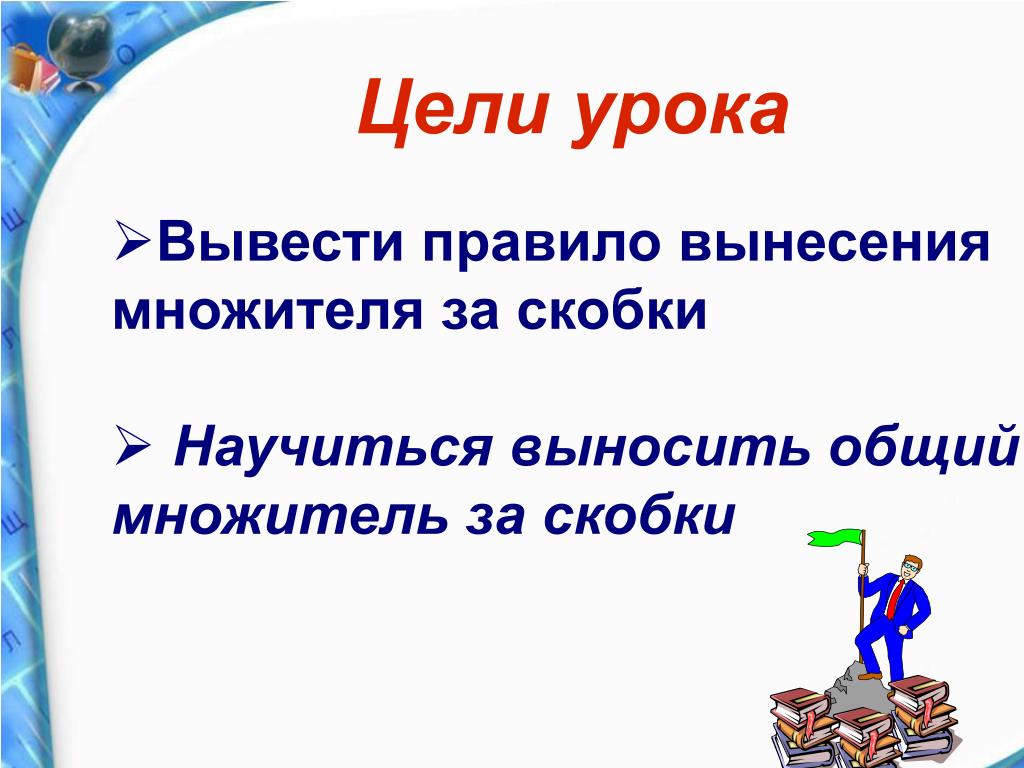 Цели урока

➢Вывести правило вынесения множителя за скобки

➢ Научиться выносить общий множитель за скобки